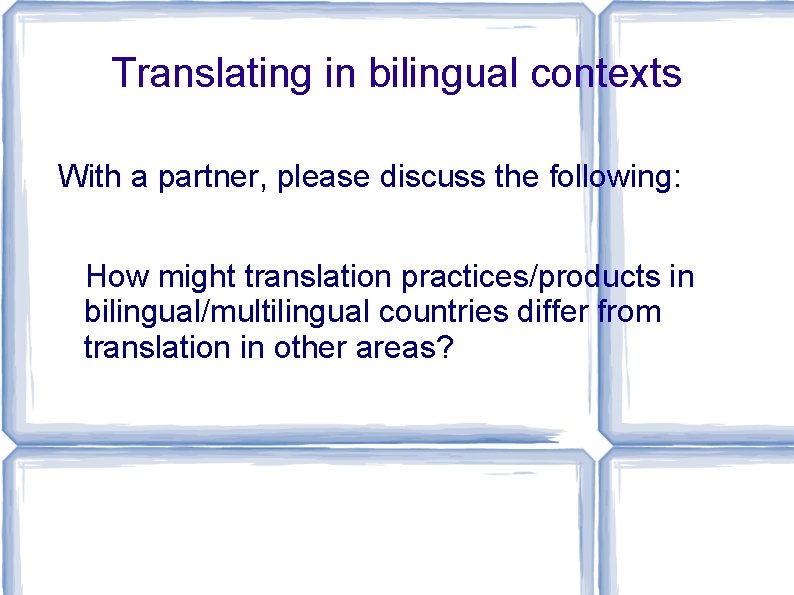 Translating in bilingual contexts

With a partner, please discuss the following:

How might translation practices/products in bilingual/multilingual countries differ from translation in other areas?